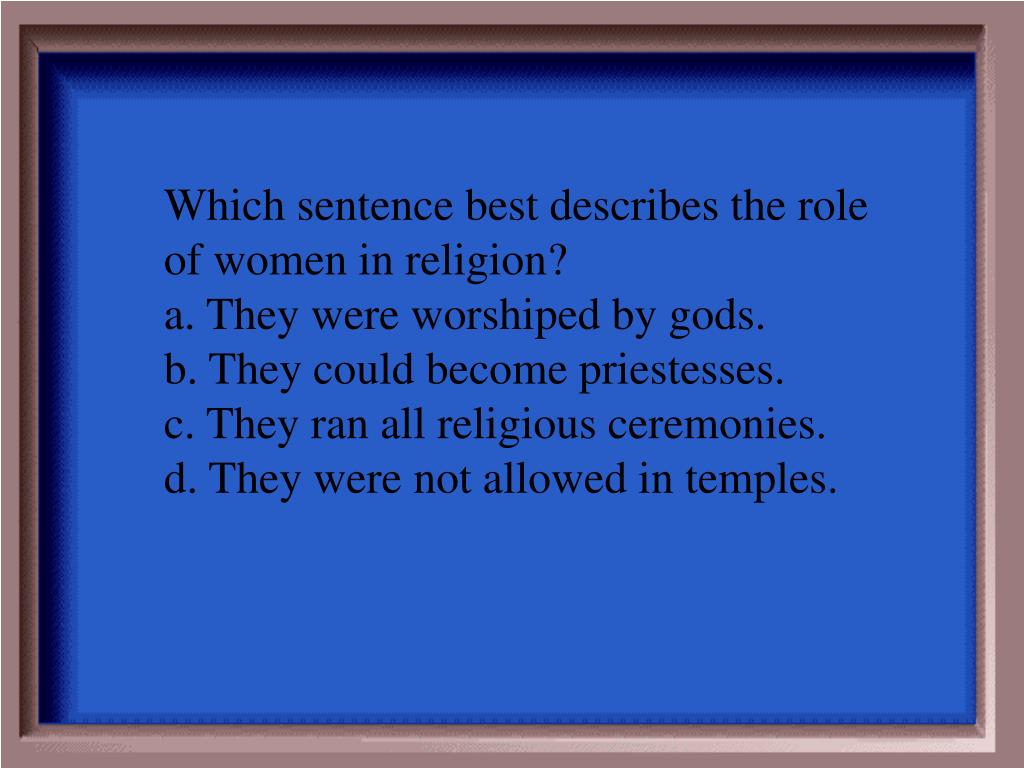 Which sentence best describes the role of women in religion?
a. They were worshiped by gods.
b. They could become priestesses.
c. They ran all religious ceremonies.
d. They were not allowed in temples.